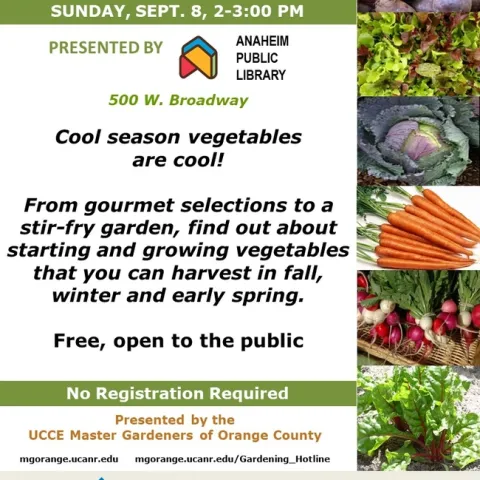 SUNDAY, SEPT. 8, 2-3:00 PM

PRESENTED BY

ANAHEIM PUBLIC LIBRARY

500 W. Broadway

Cool season vegetables are cool!

From gourmet selections to a stir-fry garden, find out about starting and growing vegetables that you can harvest in fall, winter and early spring.

Free, open to the public

No Registration Required

Presented by the UCCE Master Gardeners of Orange County

mgorange.ucanr.edu mgorange.ucanr.edu/Gardening_Hotline